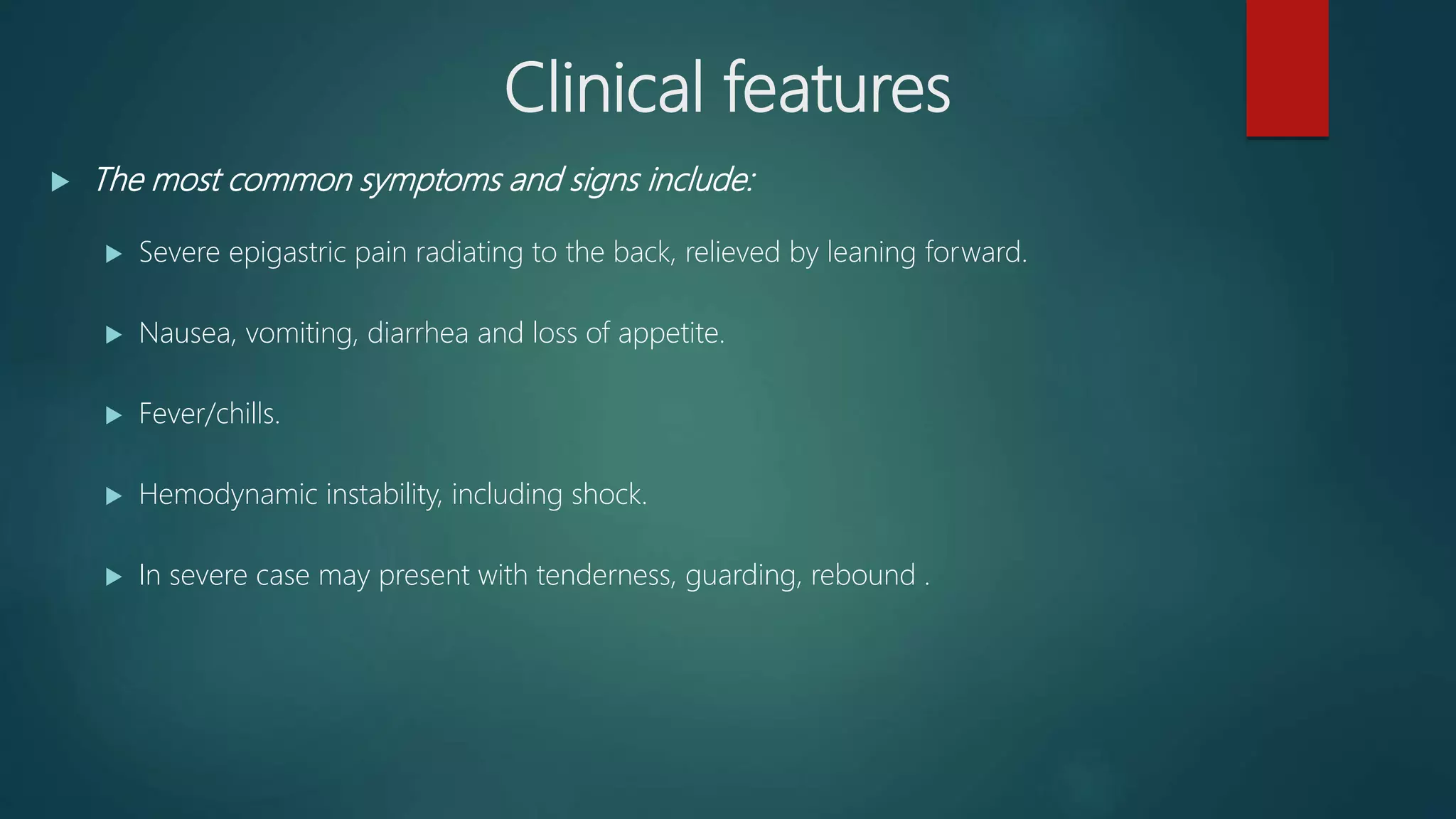 Clinical features

▶ The most common symptoms and signs include:

▶ Severe epigastric pain radiating to the back, relieved by leaning forward.

▶ Nausea, vomiting, diarrhea and loss of appetite.

▶ Fever/chills.

▶ Hemodynamic instability, including shock.

▶ In severe case may present with tenderness, guarding, rebound .